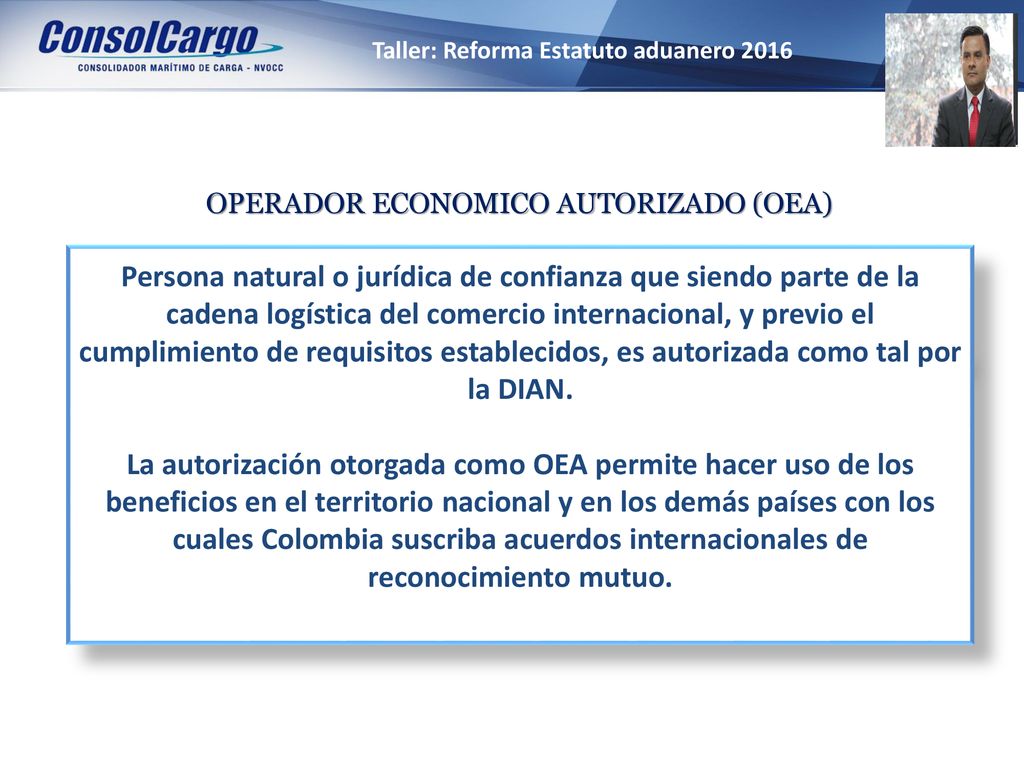 ConsolCargo
CONSOLIDADOR MARÍTIMO DE CARGA - NVOCC

Taller: Reforma Estatuto aduanero 2016

OPERADOR ECONOMICO AUTORIZADO (OEA)

Persona natural o jurídica de confianza que siendo parte de la cadena logística del comercio internacional, y previo el cumplimiento de requisitos establecidos, es autorizada como tal por la DIAN.

La autorización otorgada como OEA permite hacer uso de los beneficios en el territorio nacional y en los demás países con los cuales Colombia suscriba acuerdos internacionales de reconocimiento mutuo.